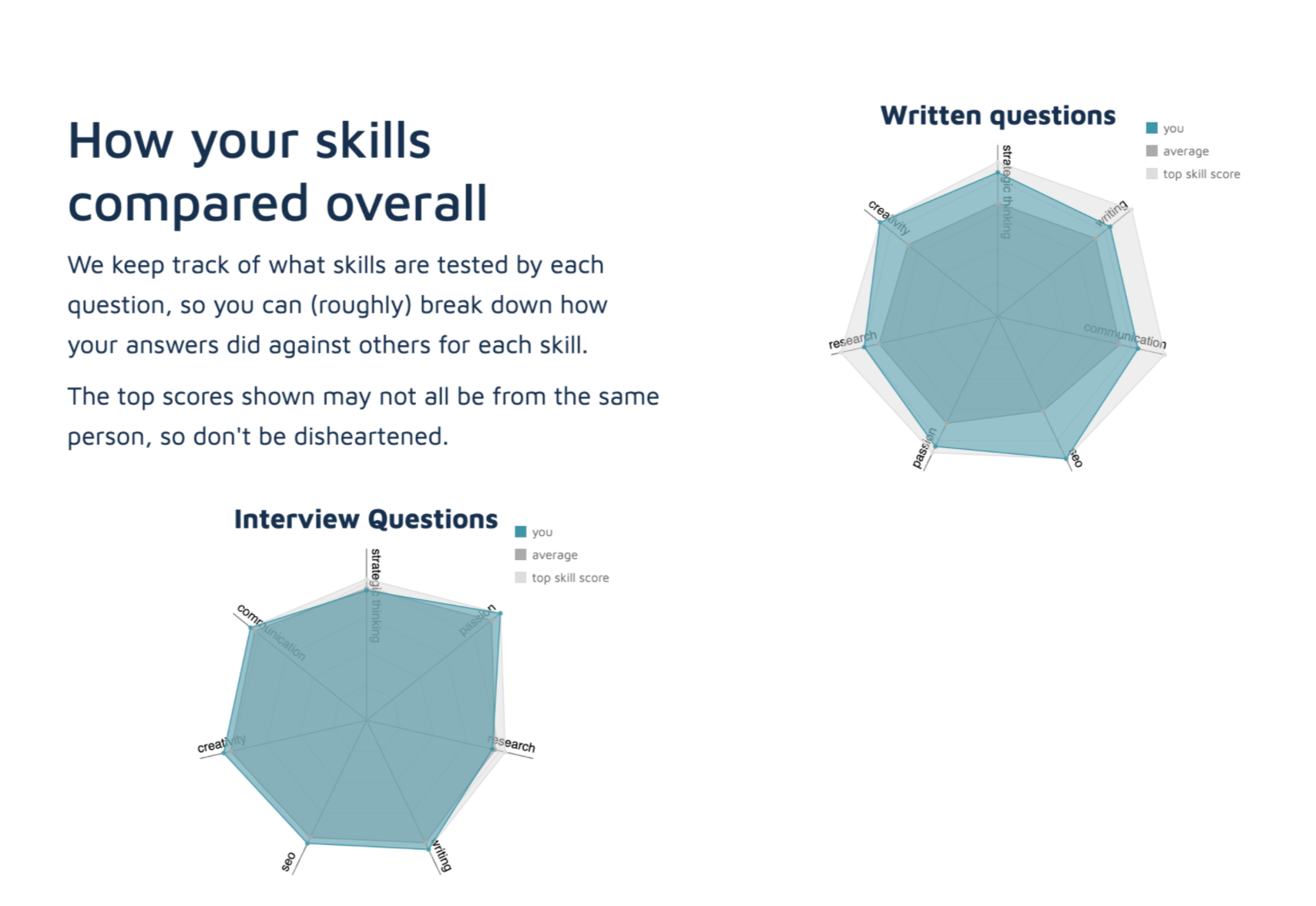 How your skills compared overall

We keep track of what skills are tested by each question, so you can (roughly) break down how your answers did against others for each skill.

The top scores shown may not all be from the same person, so don't be disheartened.

Written questions

you
average
top skill score

strategic thinking
writing
communication
seo
passion
research
creativity

Interview Questions

you
average
top skill score

strategic thinking
passion
research
writing
seo
creativity
communication